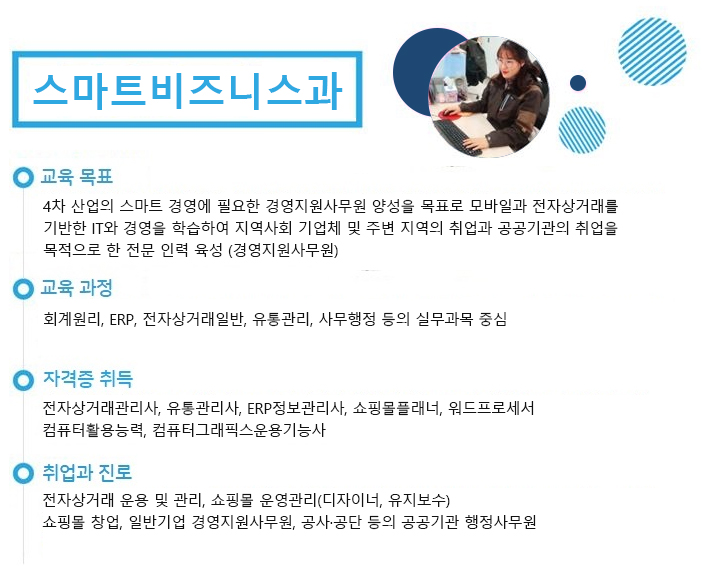 스마트비즈니스과

교육 목표

4차 산업의 스마트 경영에 필요한 경영지원사무원 양성을 목표로 모바일과 전자상거래를 기반한 IT와 경영을 학습하여 지역사회 기업체 및 주변 지역의 취업과 공공기관의 취업을 목적으로 한 전문 인력 육성 (경영지원사무원)

교육 과정

회계원리, ERP, 전자상거래일반, 유통관리, 사무행정 등의 실무과목 중심

자격증 취득

전자상거래관리사, 유통관리사, ERP정보관리사, 쇼핑몰플래너, 워드프로세서
컴퓨터활용능력, 컴퓨터그래픽스운용기능사

취업과 진로

전자상거래 운용 및 관리, 쇼핑몰 운영관리(디자이너, 유지보수)
쇼핑몰 창업, 일반기업 경영지원사무원, 공사·공단 등의 공공기관 행정사무원